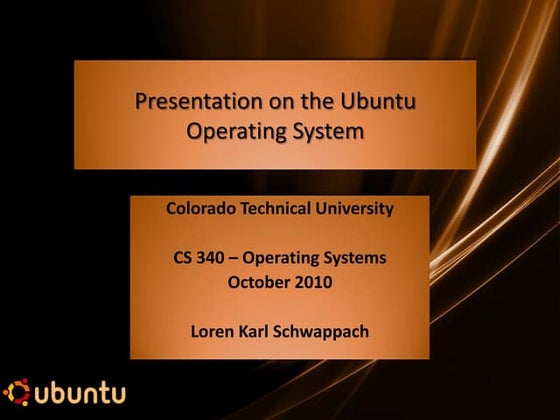 Presentation on the Ubuntu Operating System

Colorado Technical University

CS 340 – Operating Systems
October 2010

Loren Karl Schwappach

ubuntu